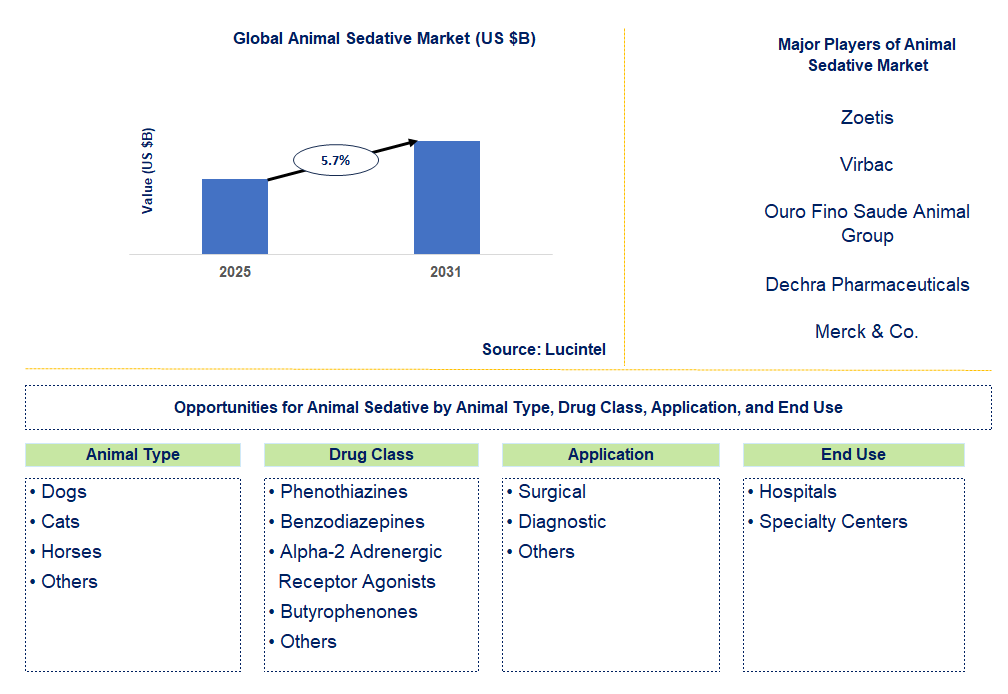 Global Animal Sedative Market (US $B)

Value (US $B)

5.7%

2025

2031

Source: Lucintel

Major Players of Animal Sedative Market

Zoetis

Virbac

Ouro Fino Saude Animal Group

Dechra Pharmaceuticals

Merck & Co.

Opportunities for Animal Sedative by Animal Type, Drug Class, Application, and End Use

Animal Type

• Dogs
• Cats
• Horses
• Others

Drug Class

• Phenothiazines
• Benzodiazepines
• Alpha-2 Adrenergic Receptor Agonists
• Butyrophenones
• Others

Application

• Surgical
• Diagnostic
• Others

End Use

• Hospitals
• Specialty Centers